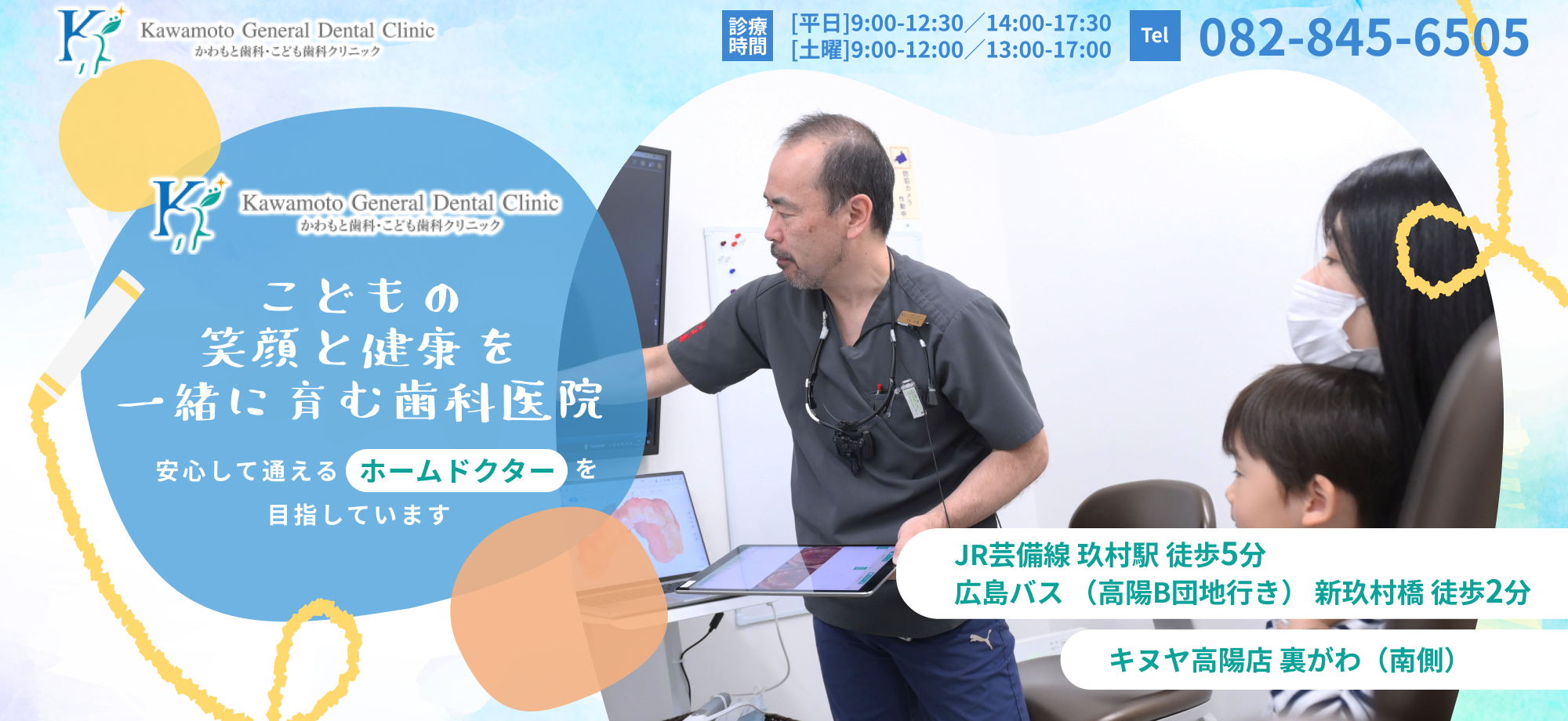 Kawamoto General Dental Clinic
かわもと歯科・こども歯科クリニック

診療時間
[平日]9:00-12:30／14:00-17:30
[土曜]9:00-12:00／13:00-17:00

Tel 082-845-6505

Kawamoto General Dental Clinic
かわもと歯科・こども歯科クリニック

こどもの
笑顔と健康を
一緒に育む歯科医院

安心して通える ホームドクター を
目指しています

JR芸備線 玖村駅 徒歩5分
広島バス （高陽B団地行き） 新玖村橋 徒歩2分

キヌヤ高陽店 裏がわ（南側）